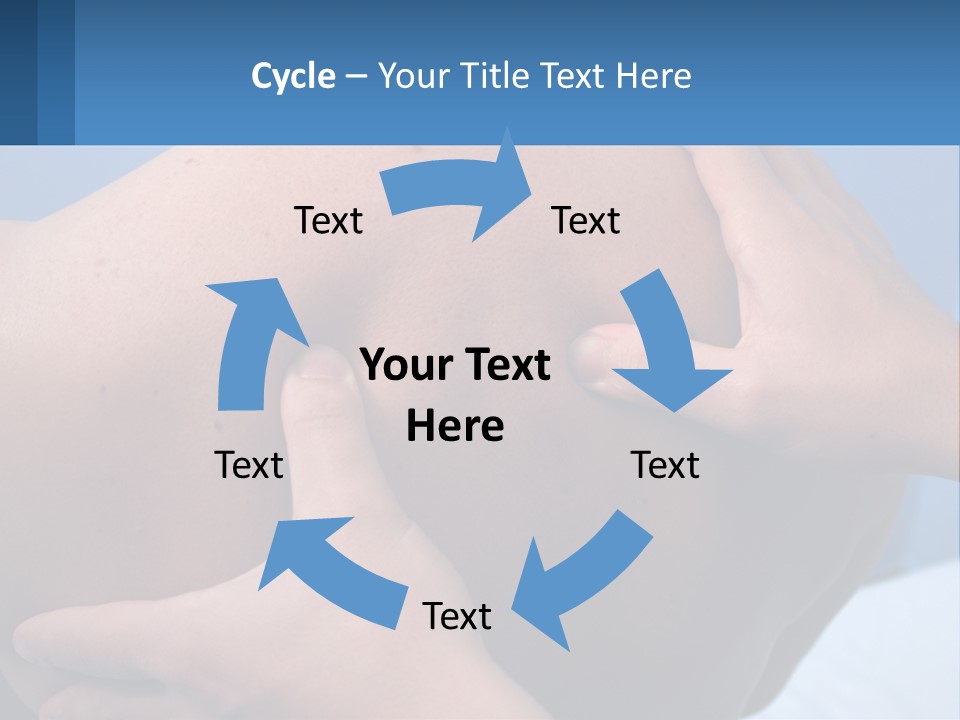 Cycle – Your Title Text Here

Text

Text

Your Text Here

Text

Text

Text